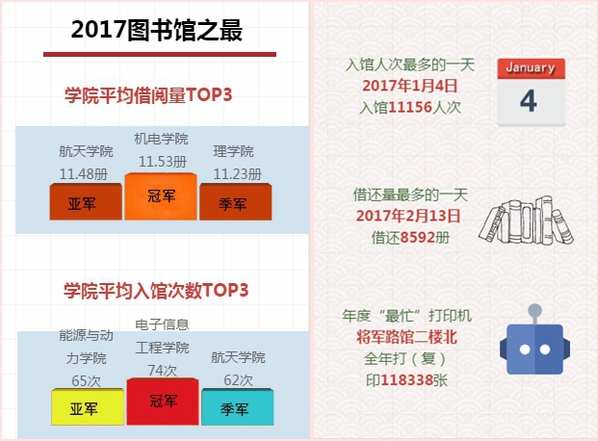 2017图书馆之最

学院平均借阅量TOP3

航天学院
11.48册
亚军

机电学院
11.53册
冠军

理学院
11.23册
季军

学院平均入馆次数TOP3

能源与动力学院
65次
亚军

电子信息工程学院
74次
冠军

航天学院
62次
季军

入馆人次最多的一天
2017年1月4日
入馆11156人次

January
4

借还量最多的一天
2017年2月13日
借还8592册

年度“最忙”打印机
将军路馆二楼北
全年打（复）印118338张